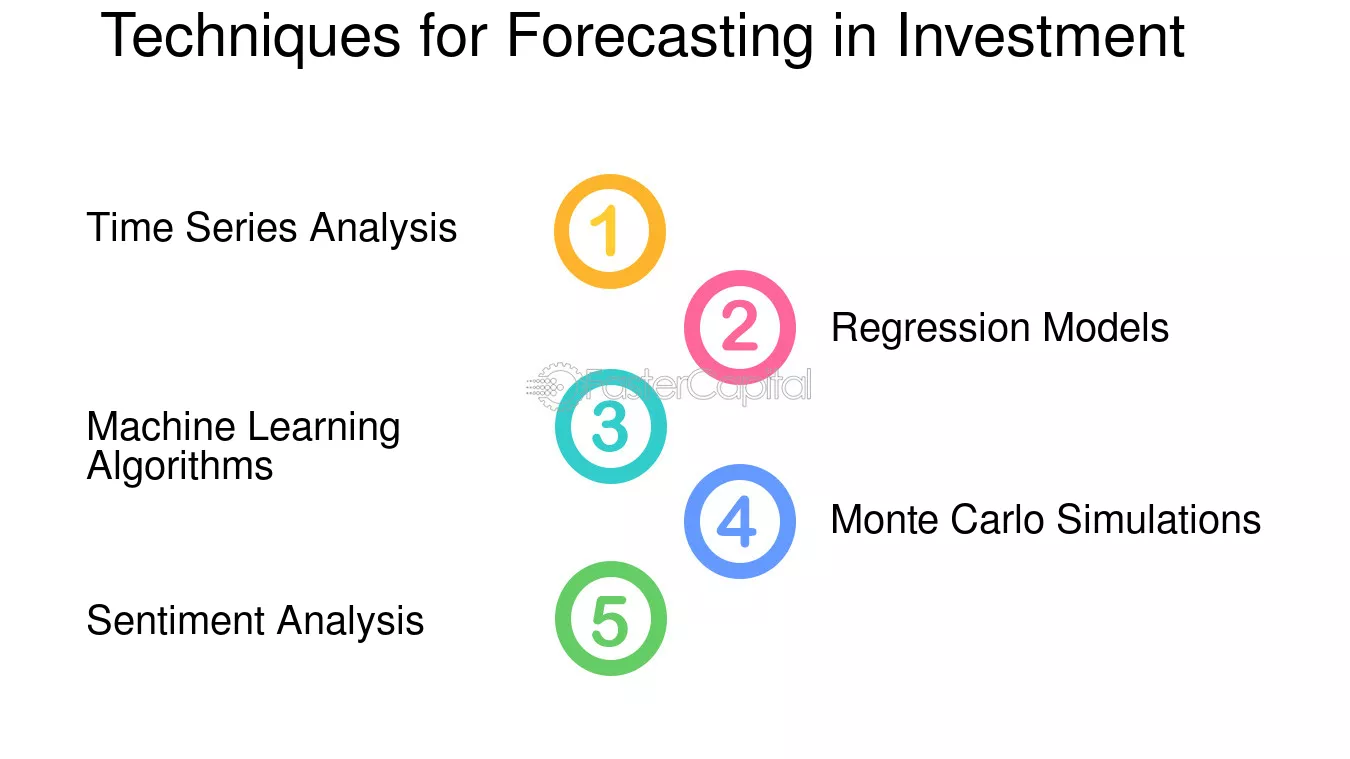 Techniques for Forecasting in Investment

Time Series Analysis

1

2

Regression Models

Machine Learning Algorithms

3

4

Monte Carlo Simulations

Sentiment Analysis

5

FasterCapital